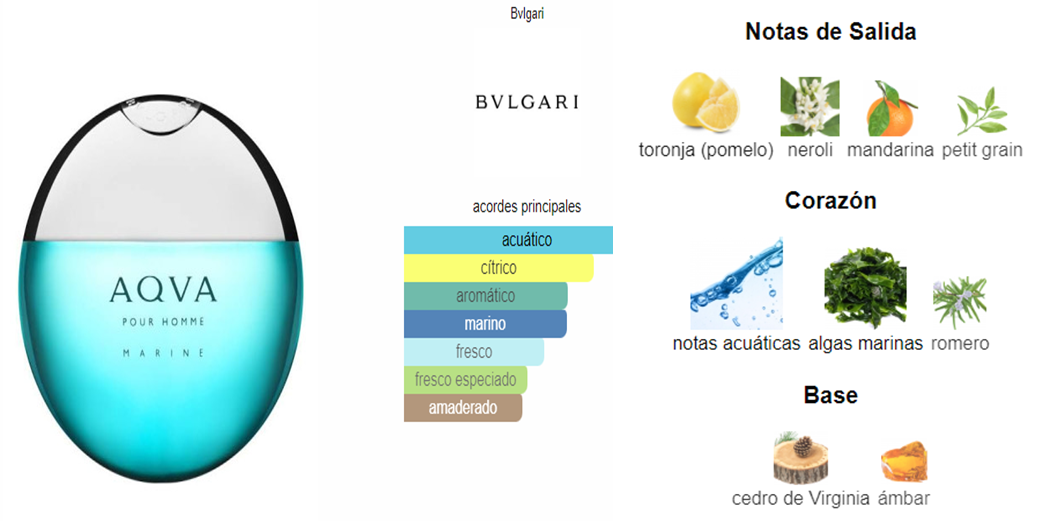 AQVA
POUR HOMME
MARINE

Bvlgari

BVLGARI

acordes principales

acuático
cítrico
aromático
marino
fresco
fresco especiado
amaderado

Notas de Salida

toronja (pomelo) neroli mandarina petit grain

Corazón

notas acuáticas algas marinas romero

Base

cedro de Virginia ámbar